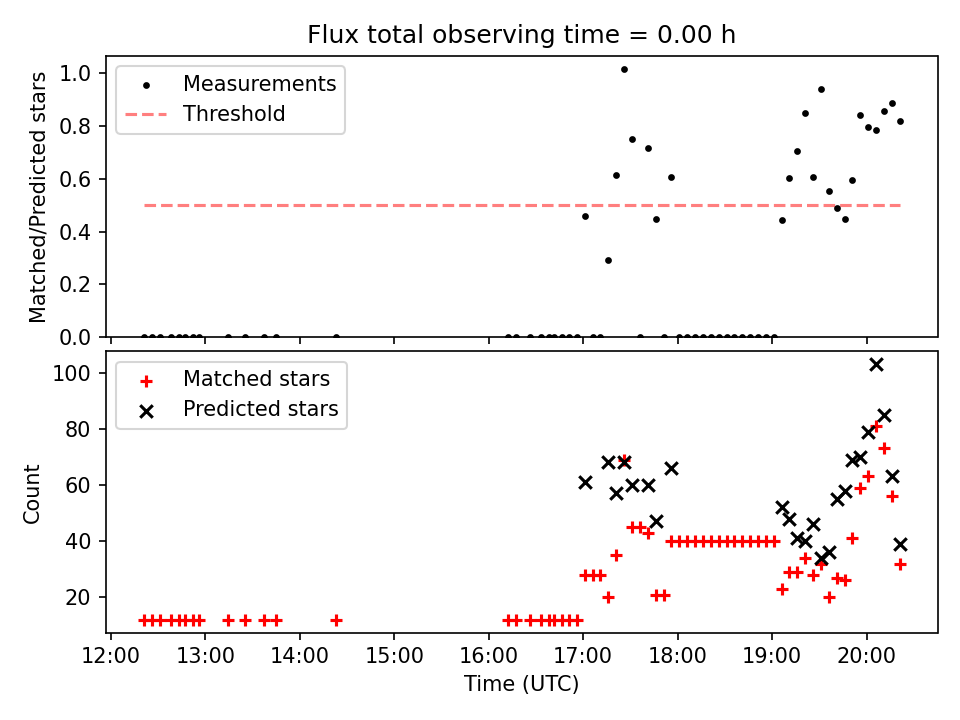 Flux total observing time = 0.00 h

Measurements
Threshold

Matched/Predicted stars

1.0
0.8
0.6
0.4
0.2
0.0

Matched stars
Predicted stars

Count

100
80
60
40
20

12:00 13:00 14:00 15:00 16:00 17:00 18:00 19:00 20:00

Time (UTC)